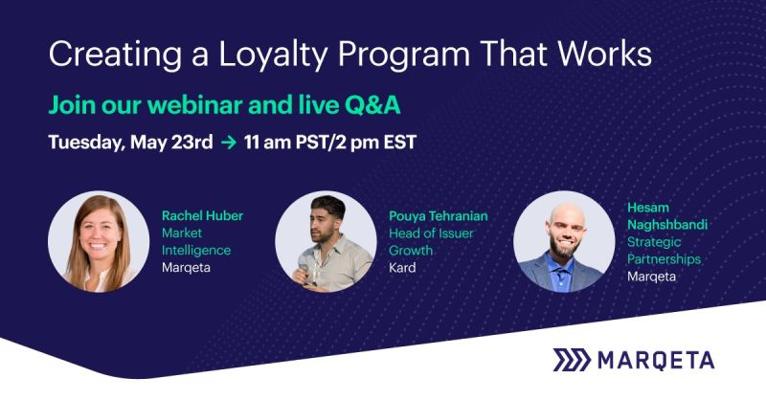 Creating a Loyalty Program That Works

Join our webinar and live Q&A

Tuesday, May 23rd → 11 am PST/2 pm EST

Rachel Huber
Market Intelligence
Marqeta

Pouya Tehranian
Head of Issuer Growth
Kard

Hesam Naghshbandi
Strategic Partnerships
Marqeta

MARQETA